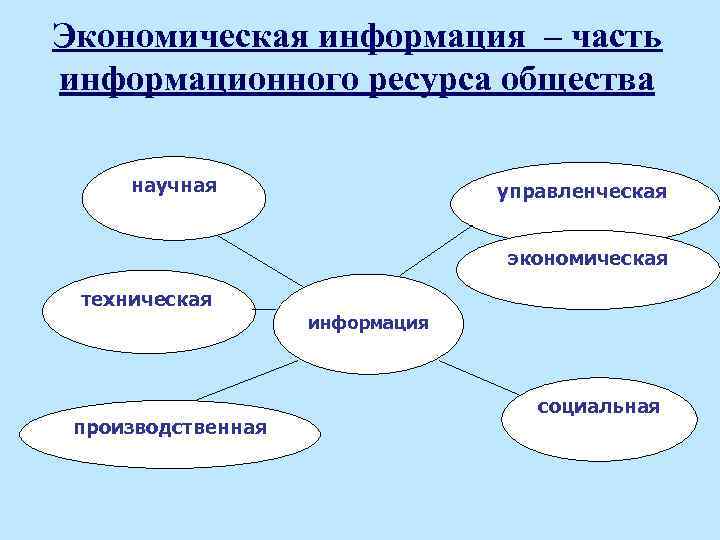 Экономическая информация – часть информационного ресурса общества

научная

управленческая

экономическая

техническая

информация

производственная

социальная